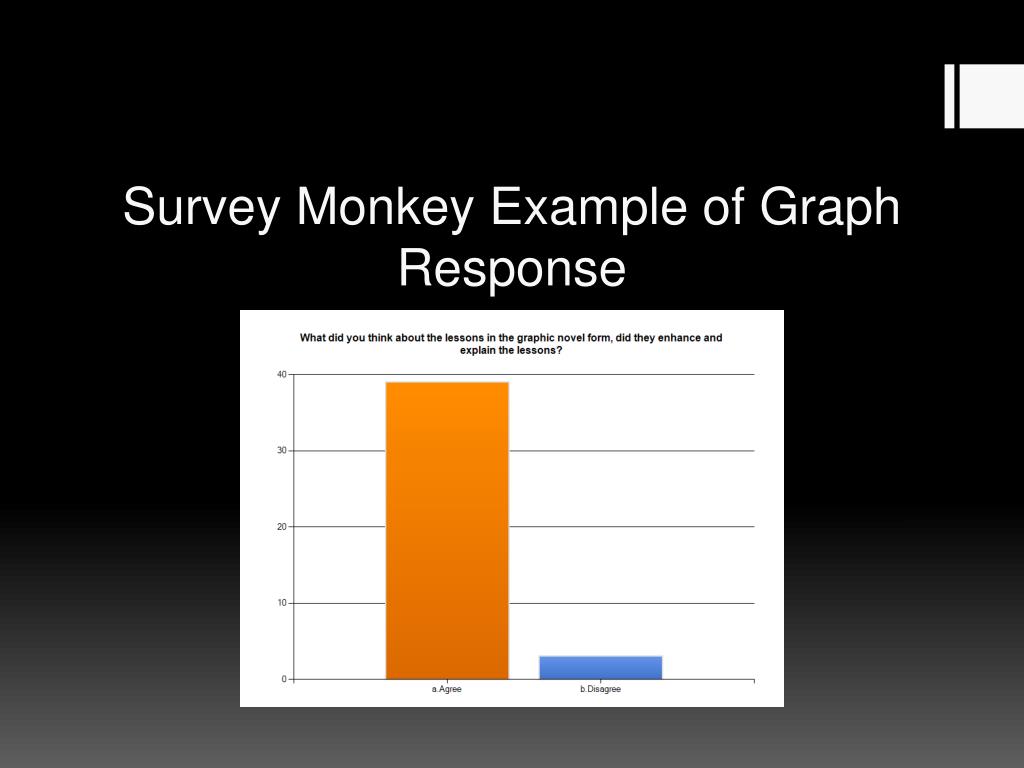 Survey Monkey Example of Graph Response

What did you think about the lessons in the graphic novel form, did they enhance and explain the lessons?

40
30
20
10
0

a.Agree
b.Disagree